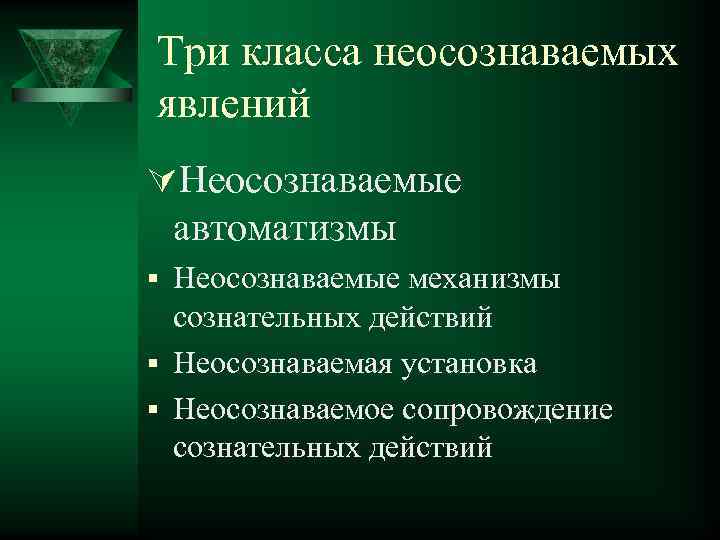 Три класса неосознаваемых явлений

Неосознаваемые автоматизмы

▪ Неосознаваемые механизмы сознательных действий
▪ Неосознаваемая установка
▪ Неосознаваемое сопровождение сознательных действий